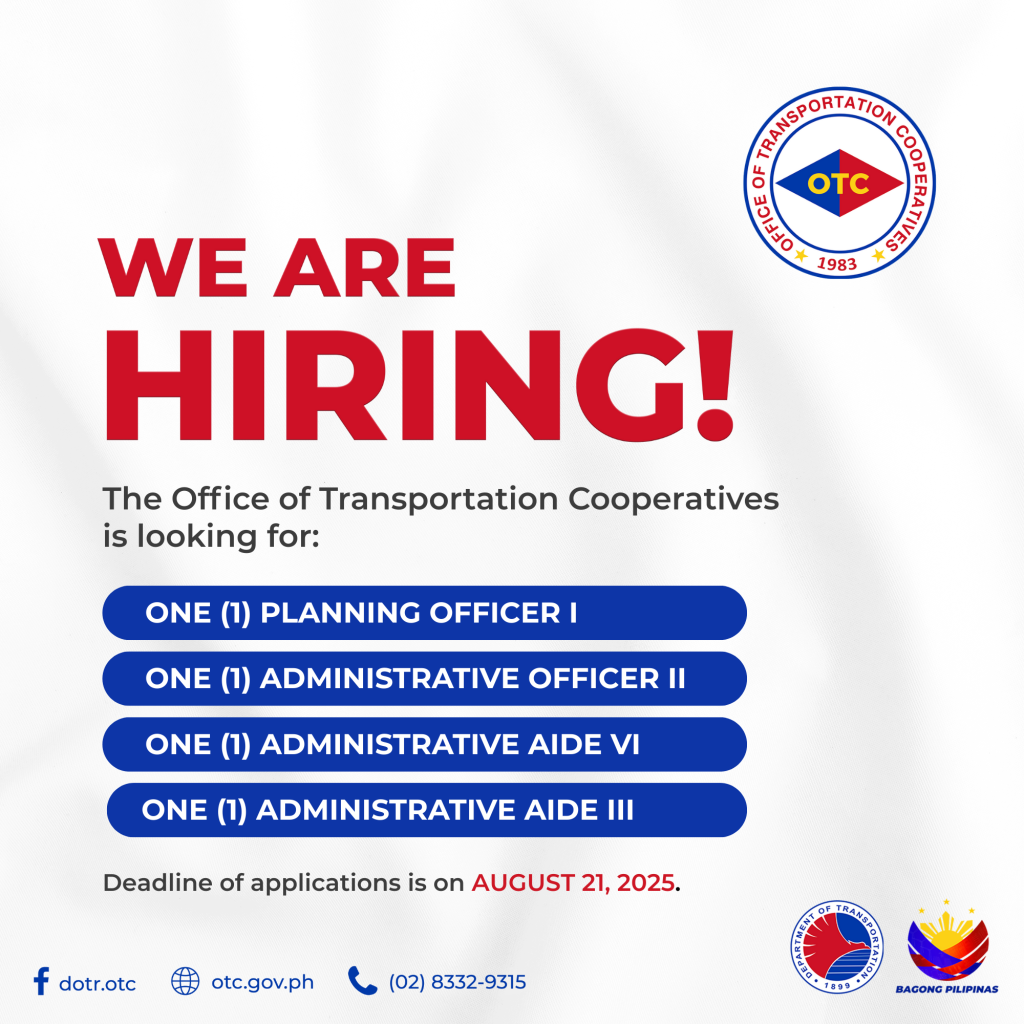 OFFICE OF TRANSPORTATION COOPERATIVES
OTC
1983

WE ARE HIRING!

The Office of Transportation Cooperatives is looking for:

ONE (1) PLANNING OFFICER I

ONE (1) ADMINISTRATIVE OFFICER II

ONE (1) ADMINISTRATIVE AIDE VI

ONE (1) ADMINISTRATIVE AIDE III

Deadline of applications is on AUGUST 21, 2025.

dotr.otc otc.gov.ph (02) 8332-9315

DEPARTMENT OF TRANSPORTATION 1899

BAGONG PILIPINAS